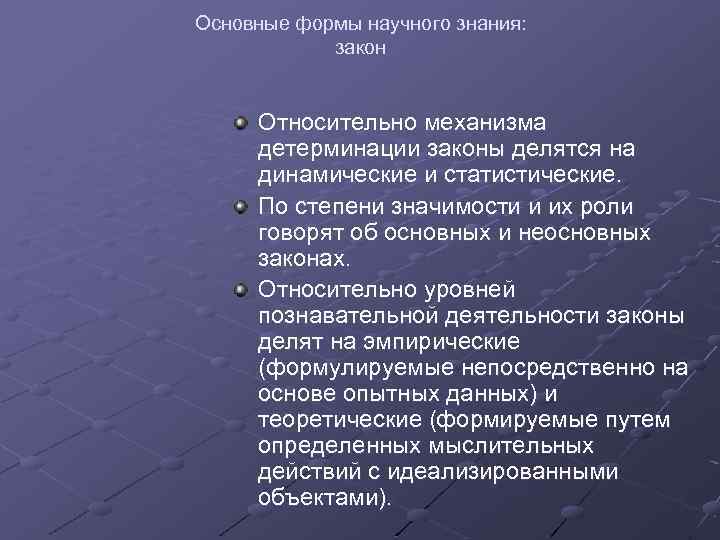 Основные формы научного знания: закон

Относительно механизма детерминации законы делятся на динамические и статистические.

По степени значимости и их роли говорят об основных и неосновных законах.

Относительно уровней познавательной деятельности законы делят на эмпирические (формулируемые непосредственно на основе опытных данных) и теоретические (формируемые путем определенных мыслительных действий с идеализированными объектами).